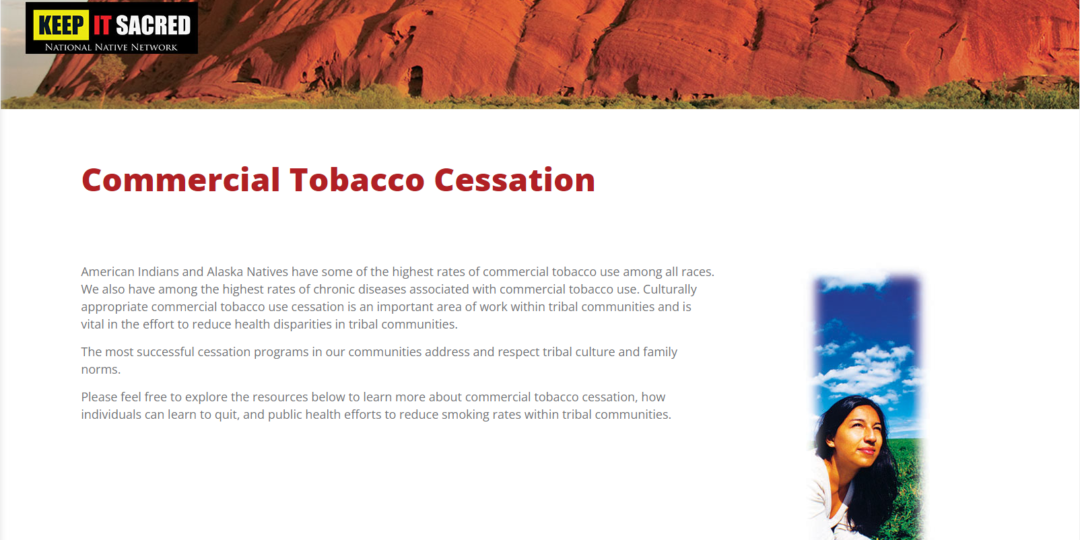 KEEP IT SACRED
NATIONAL NATIVE NETWORK

Commercial Tobacco Cessation

American Indians and Alaska Natives have some of the highest rates of commercial tobacco use among all races. We also have among the highest rates of chronic diseases associated with commercial tobacco use. Culturally appropriate commercial tobacco use cessation is an important area of work within tribal communities and is vital in the effort to reduce health disparities in tribal communities.

The most successful cessation programs in our communities address and respect tribal culture and family norms.

Please feel free to explore the resources below to learn more about commercial tobacco cessation, how individuals can learn to quit, and public health efforts to reduce smoking rates within tribal communities.